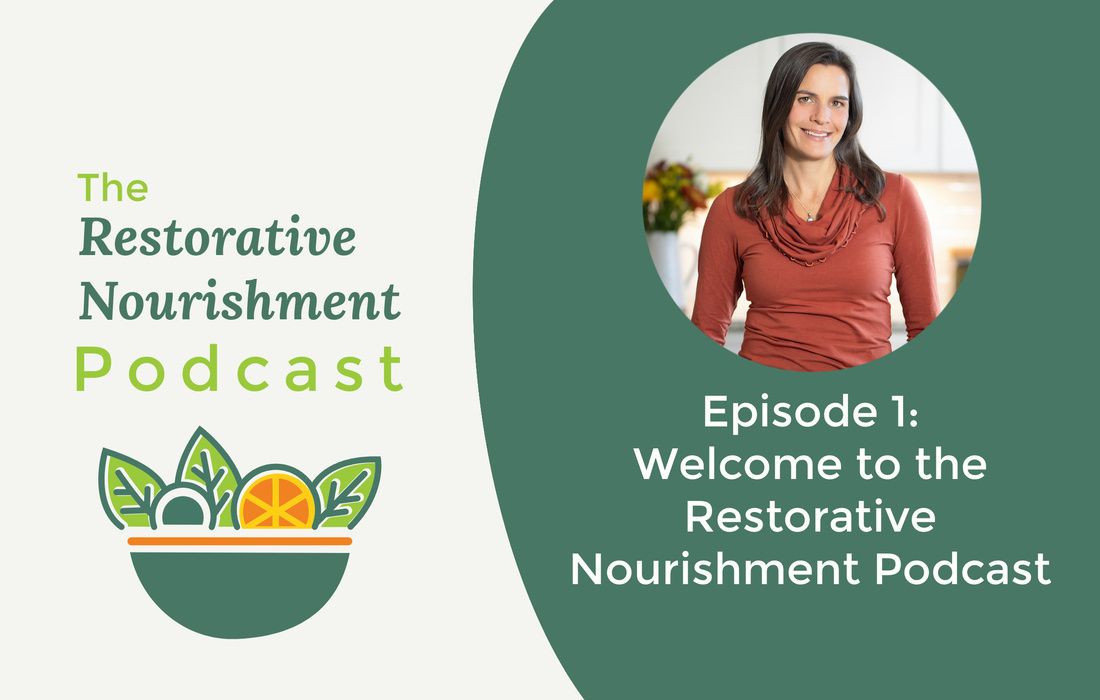 The
Restorative
Nourishment
Podcast

Episode 1:
Welcome to the
Restorative
Nourishment Podcast